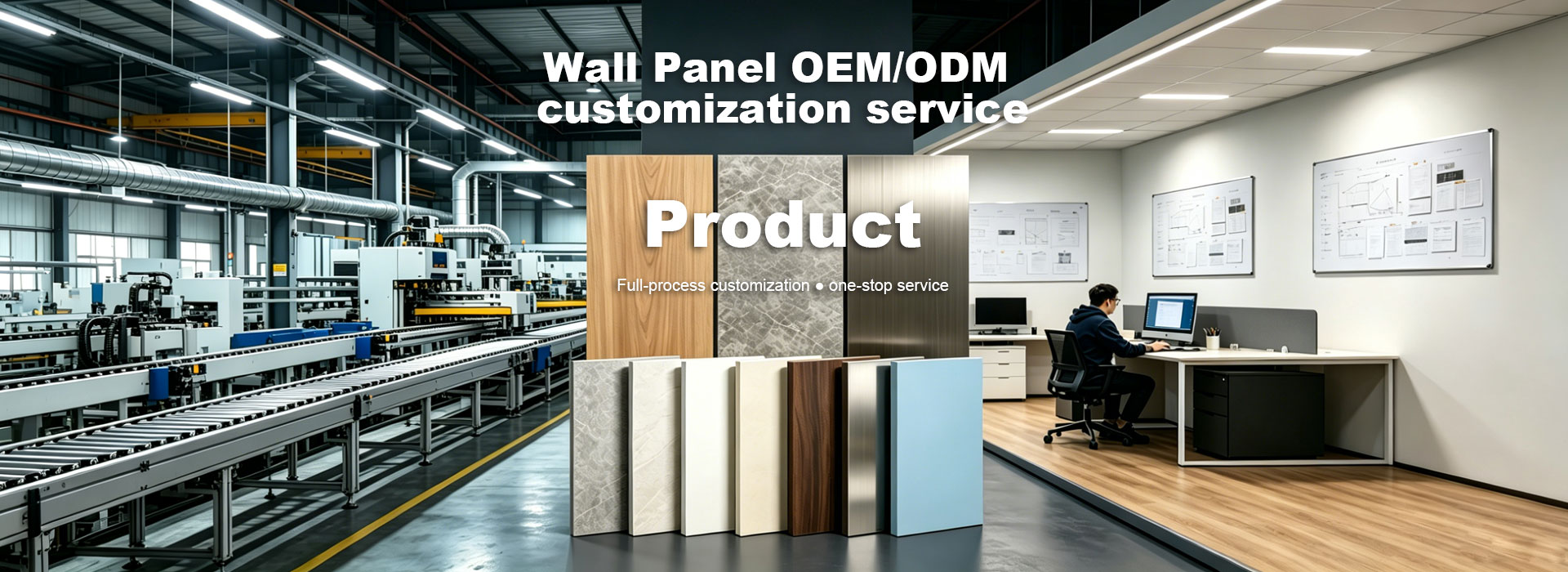 Wall Panel OEM/ODM customization service

Product

Full-process customization ● one-stop service